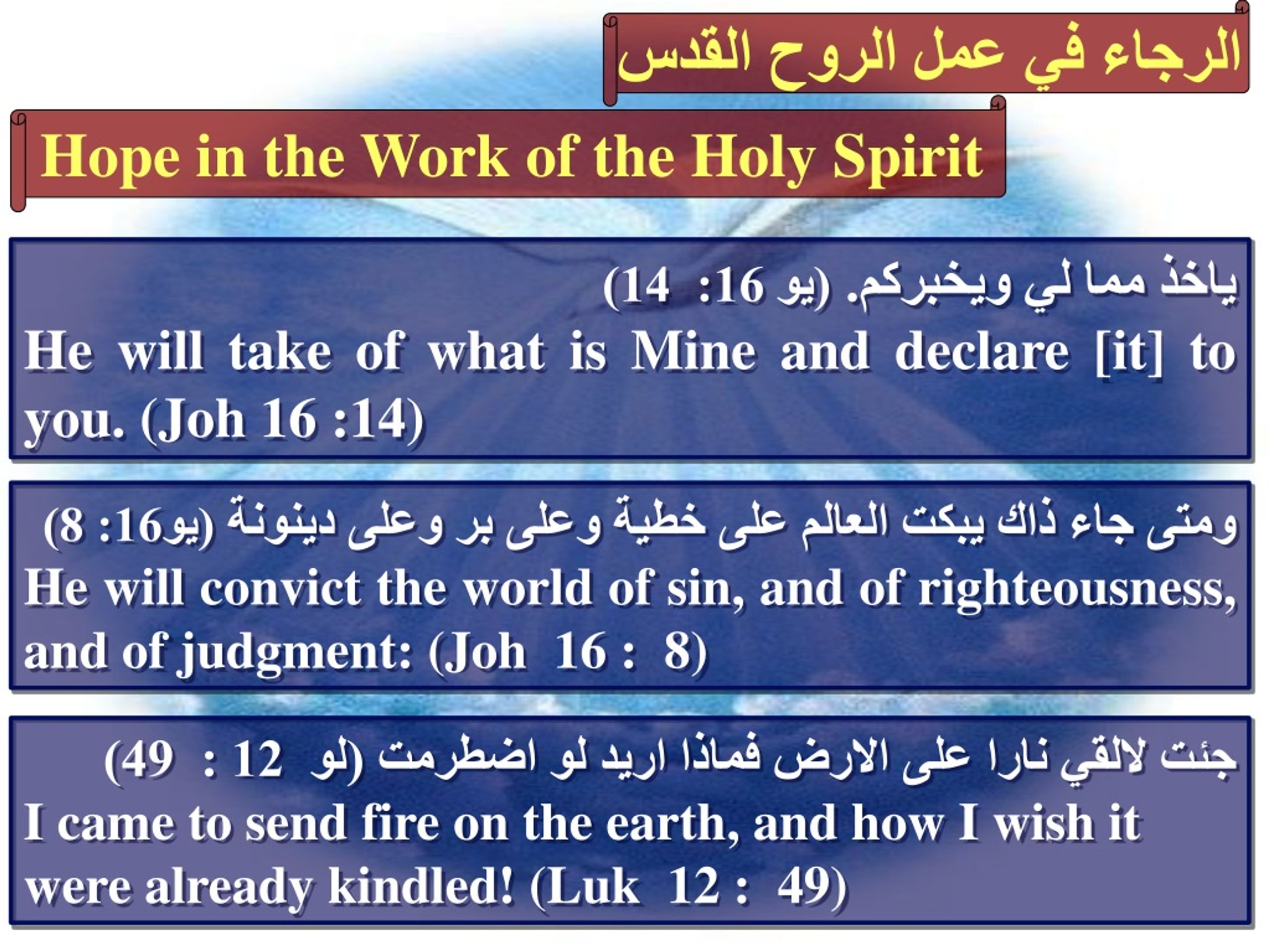 الرجاء في عمل الروح القدس

Hope in the Work of the Holy Spirit

ياخذ مما لي ويخبركم. (يو 16: 14)
He will take of what is Mine and declare [it] to you. (Joh 16 :14)

ومتى جاء ذاك يبكت العالم على خطية وعلى بر وعلى دينونة (يو16: 8)
He will convict the world of sin, and of righteousness, and of judgment: (Joh 16 : 8)

جئت لالقي نارا على الارض فماذا اريد لو اضطرمت (لو 12 : 49)
I came to send fire on the earth, and how I wish it were already kindled! (Luk 12 : 49)